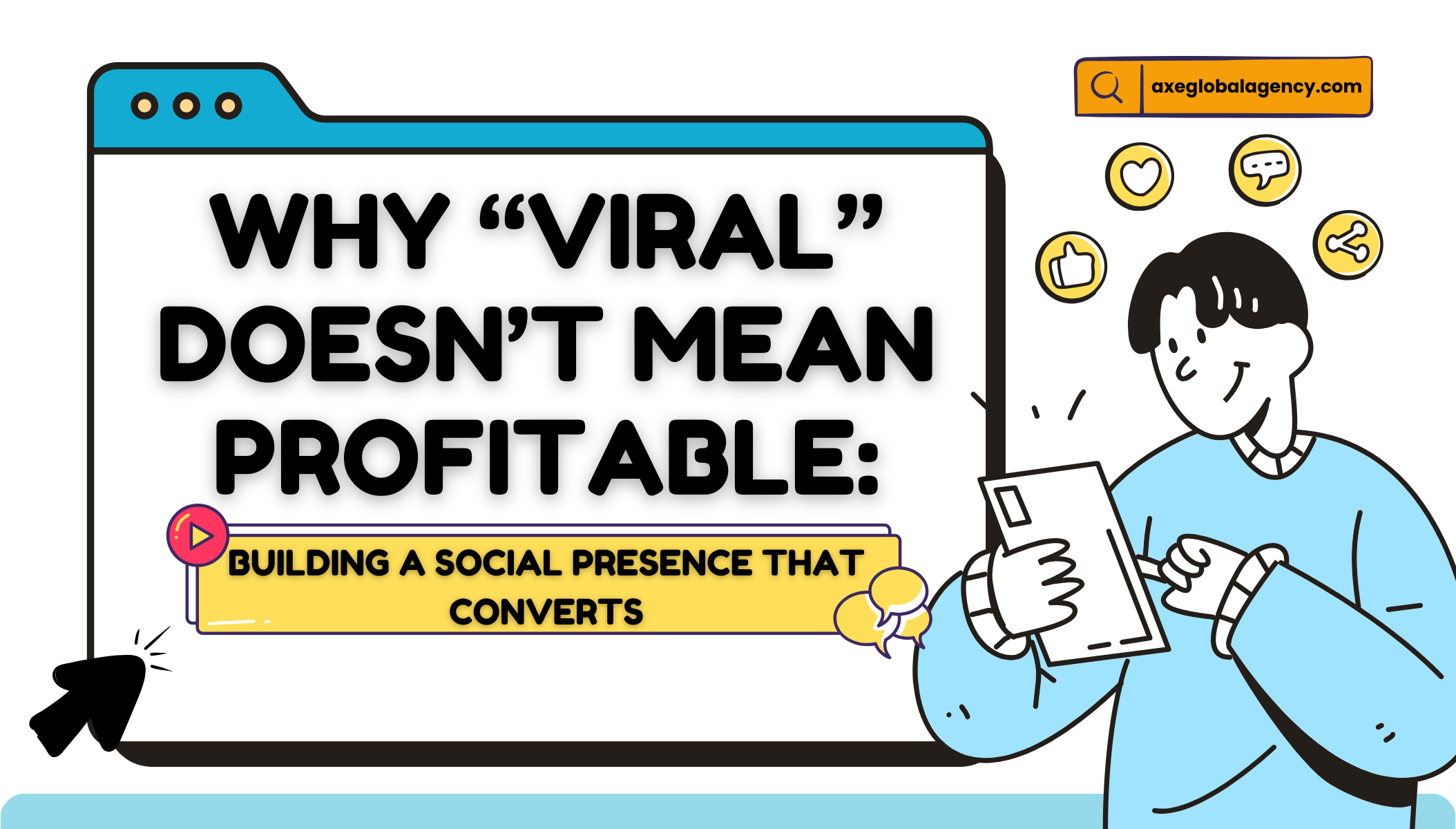 axeglobalagency.com

WHY “VIRAL” DOESN’T MEAN PROFITABLE:

BUILDING A SOCIAL PRESENCE THAT CONVERTS